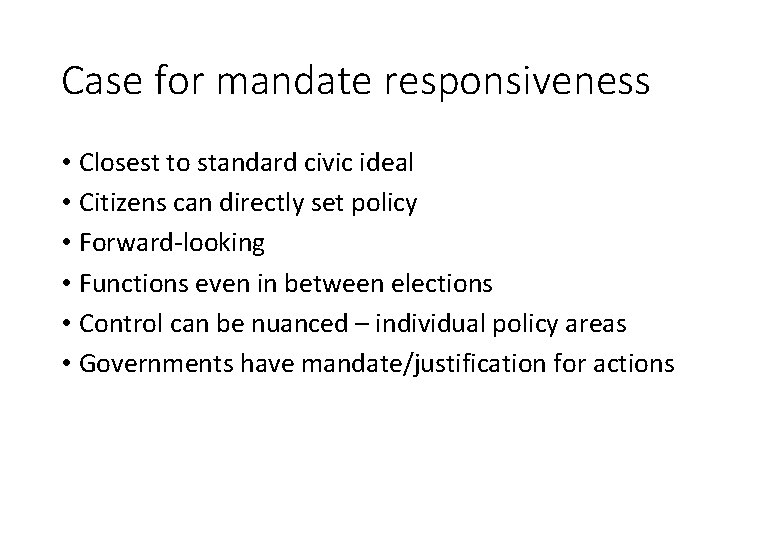 Case for mandate responsiveness

• Closest to standard civic ideal
• Citizens can directly set policy
• Forward-looking
• Functions even in between elections
• Control can be nuanced – individual policy areas
• Governments have mandate/justification for actions